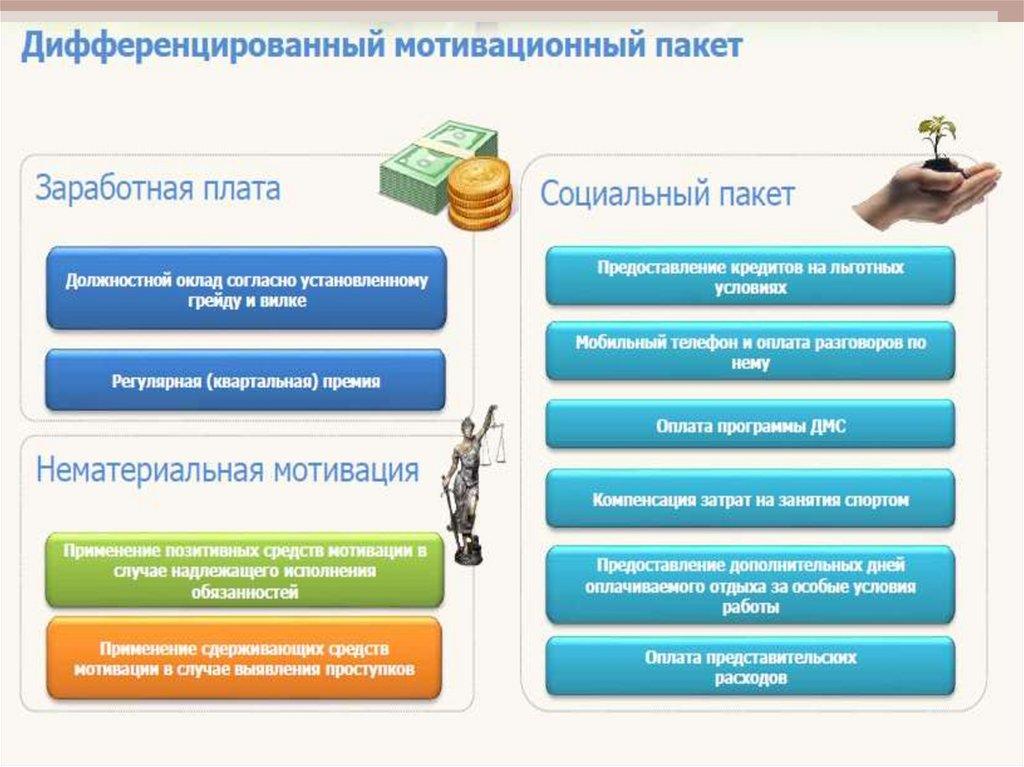 Дифференцированный мотивационный пакет

Заработная плата

Должностной оклад согласно установленному грейду и вилке

Регулярная (квартальная) премия

Нематериальная мотивация

Применение позитивных средств мотивации в случае надлежащего исполнения обязанностей

Применение сдерживающих средств мотивации в случае выявления проступков

Социальный пакет

Предоставление кредитов на льготных условиях

Мобильный телефон и оплата разговоров по нему

Оплата программы ДМС

Компенсация затрат на занятия спортом

Предоставление дополнительных дней оплачиваемого отдыха за особые условия работы

Оплата представительских расходов